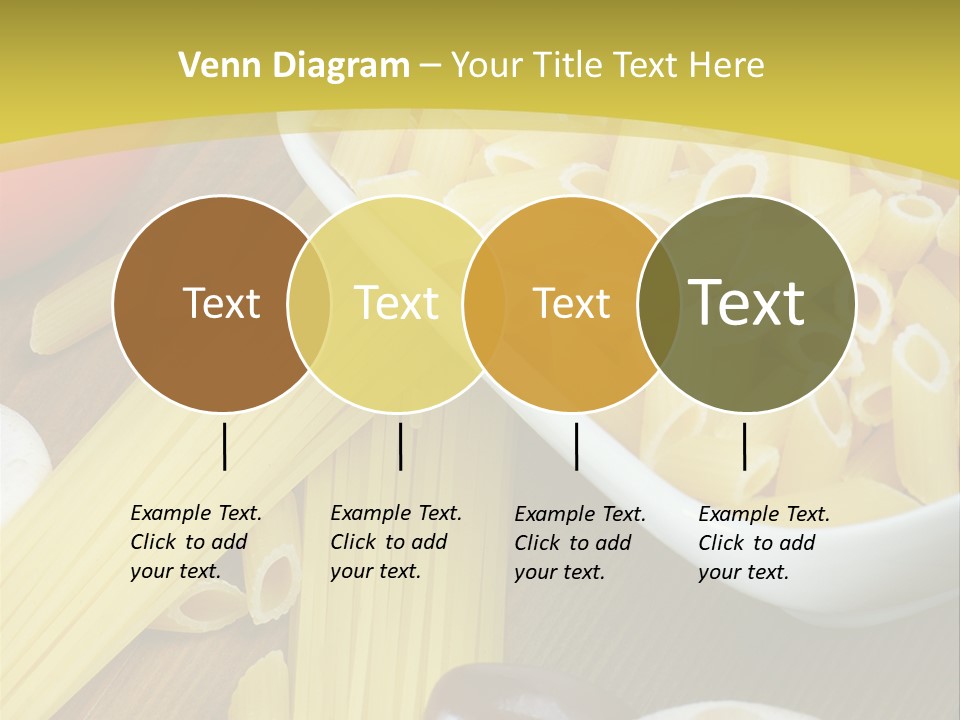 Venn Diagram – Your Title Text Here

Text

Text

Text

Text

Example Text. Click to add your text.

Example Text. Click to add your text.

Example Text. Click to add your text.

Example Text. Click to add your text.